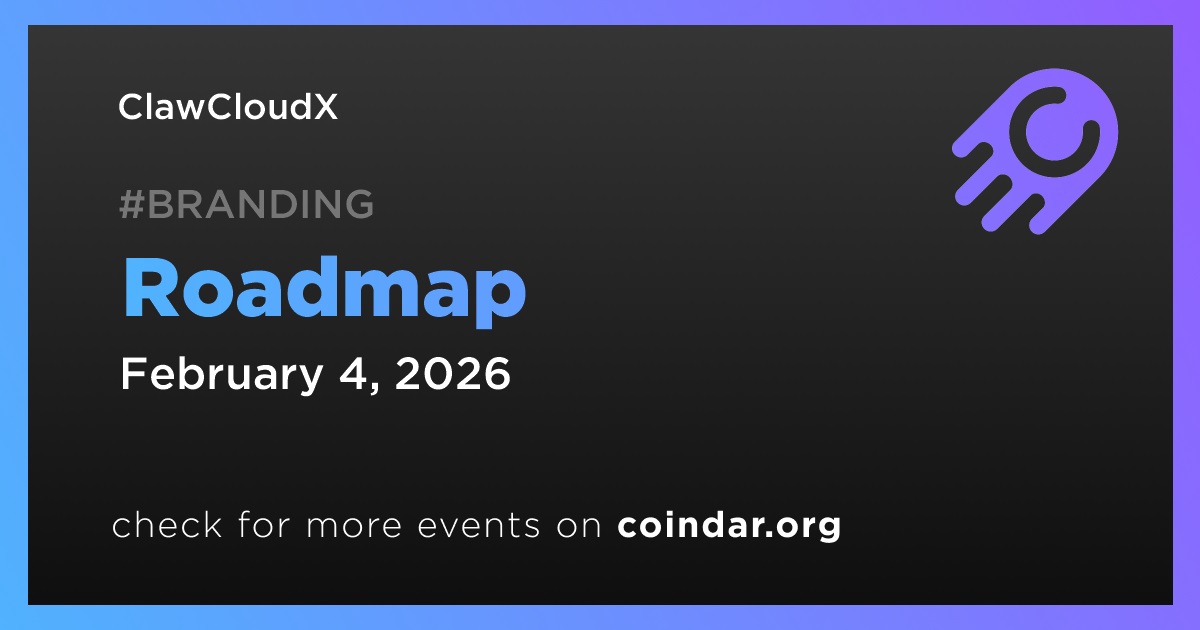 ClawCloudX

#BRANDING

Roadmap

February 4, 2026

check for more events on coindar.org